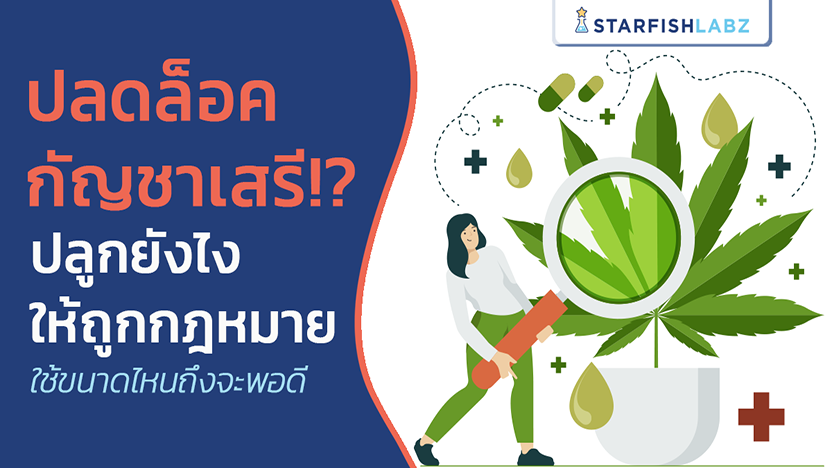 STARFISHLABZ

ปลดล็อค กัญชาเสรี!? ปลูกยังไง ให้ถูกกฎหมาย

ใช้ขนาดไหนถึงจะพอดี